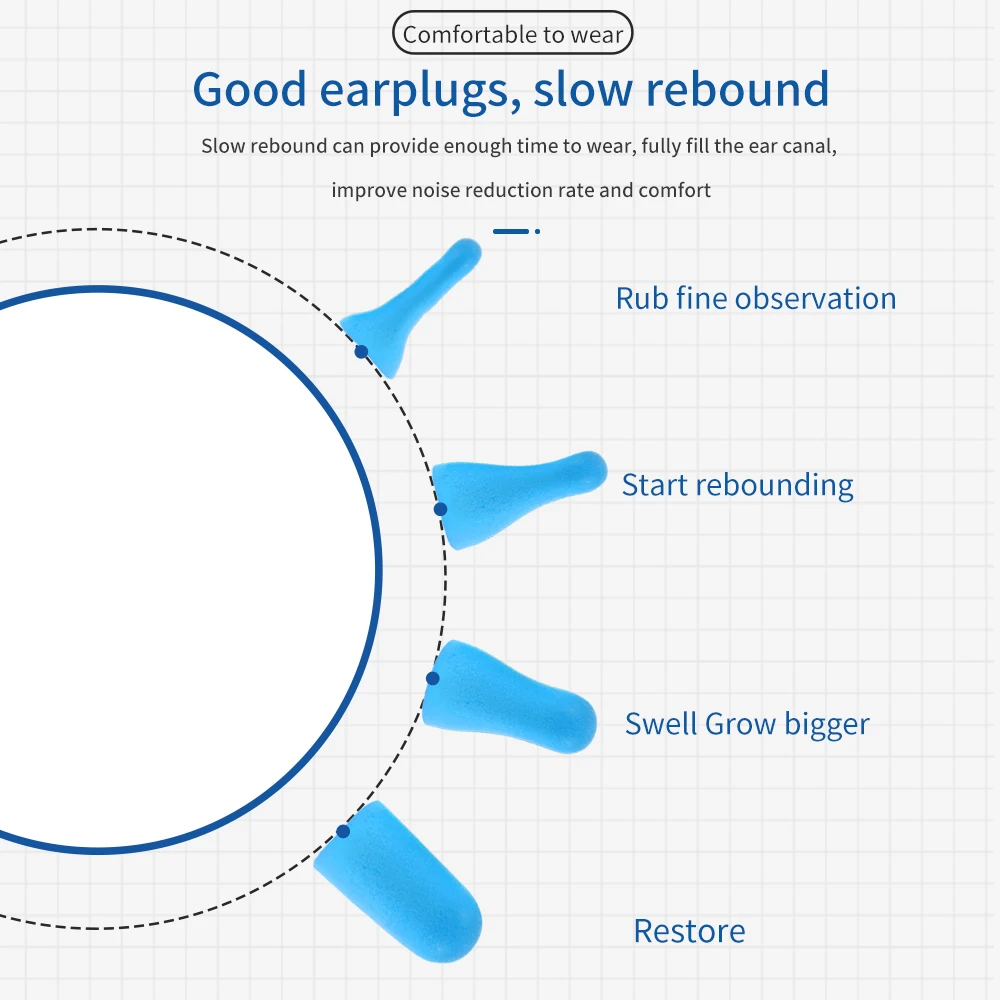 Comfortable to wear

Good earplugs, slow rebound

Slow rebound can provide enough time to wear, fully fill the ear canal, improve noise reduction rate and comfort

Rub fine observation

Start rebounding

Swell Grow bigger

Restore